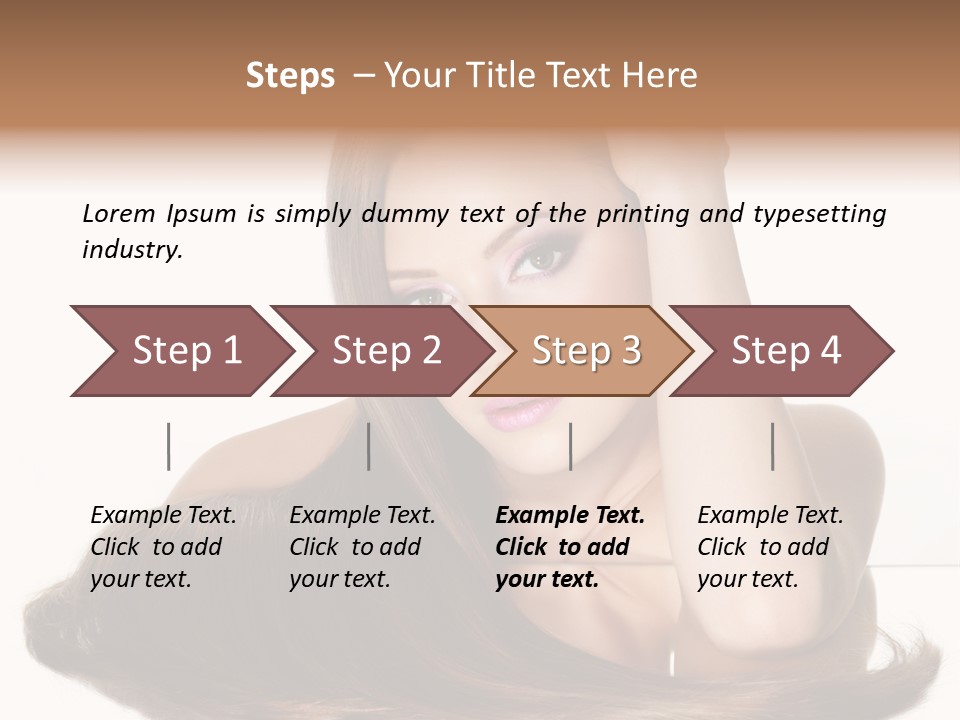 Steps – Your Title Text Here

Lorem Ipsum is simply dummy text of the printing and typesetting industry.

Step 1

Step 2

Step 3

Step 4

Example Text. Click to add your text.

Example Text. Click to add your text.

Example Text. Click to add your text.

Example Text. Click to add your text.